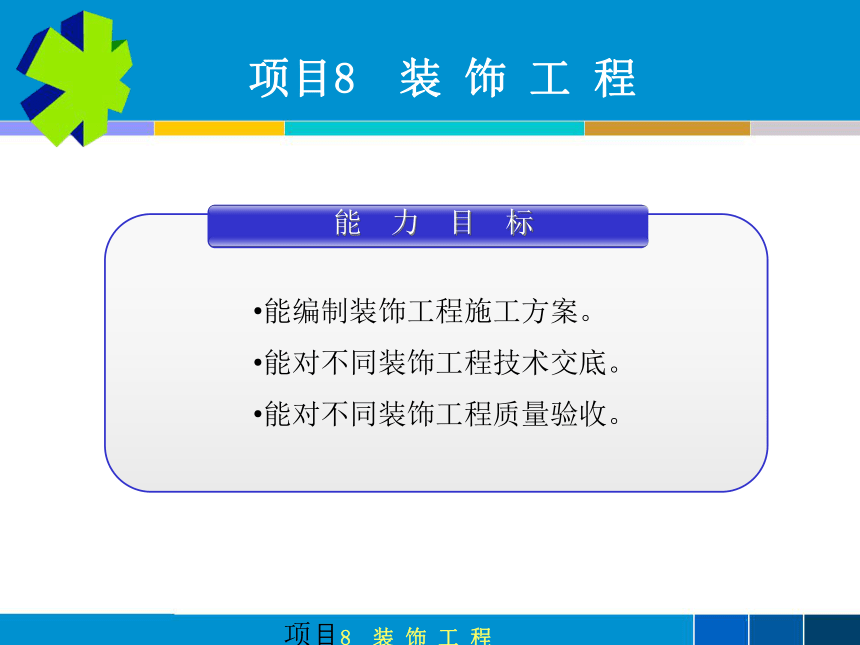 项目8 装 饰 工 程

能 力 目 标

•能编制装饰工程施工方案。

•能对不同装饰工程技术交底。

•能对不同装饰工程质量验收。

项目8 装 饰 工 程